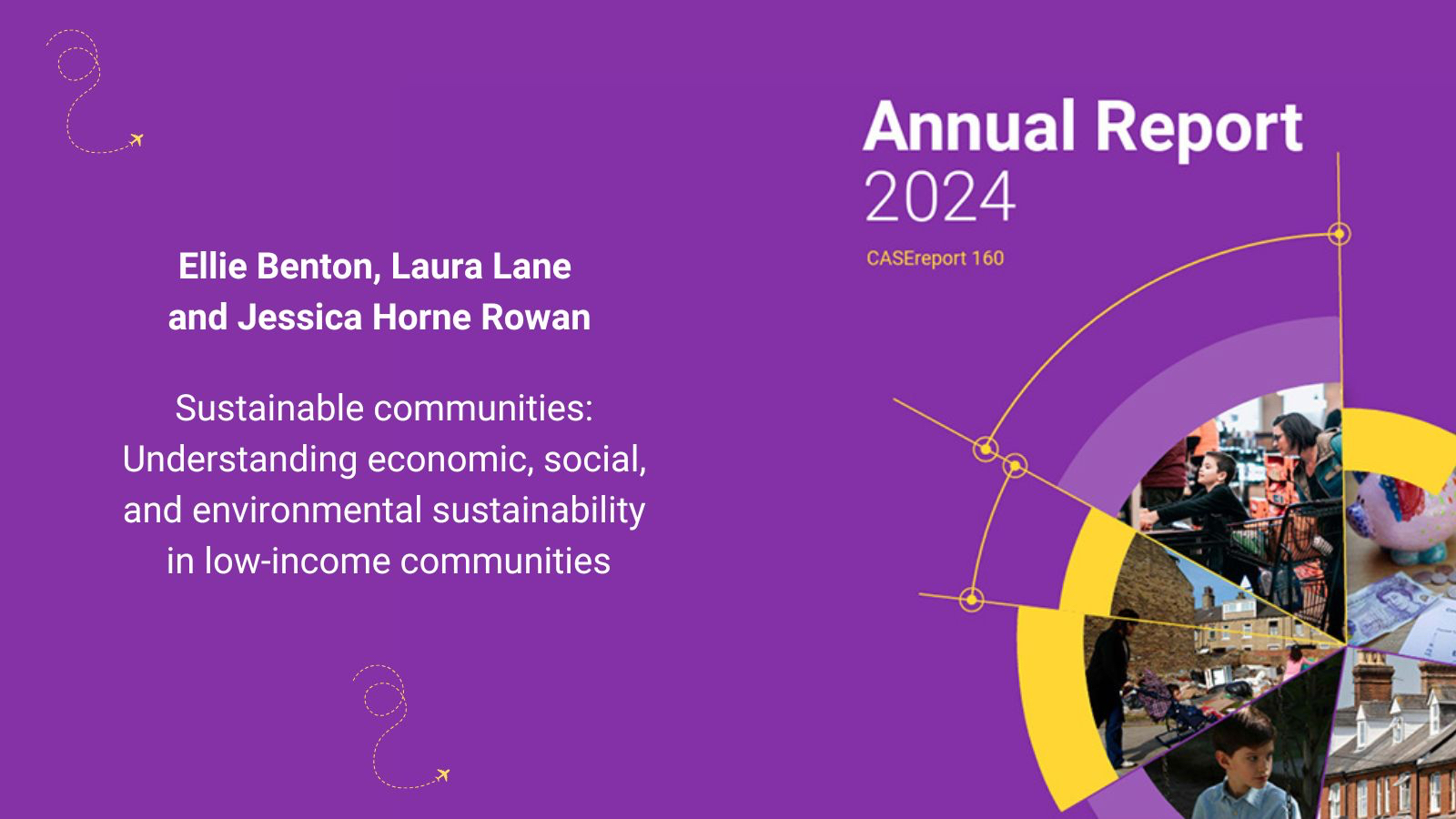 Ellie Benton, Laura Lane and Jessica Horne Rowan

Sustainable communities: Understanding economic, social, and environmental sustainability in low-income communities

Annual Report 2024

CASEreport 160